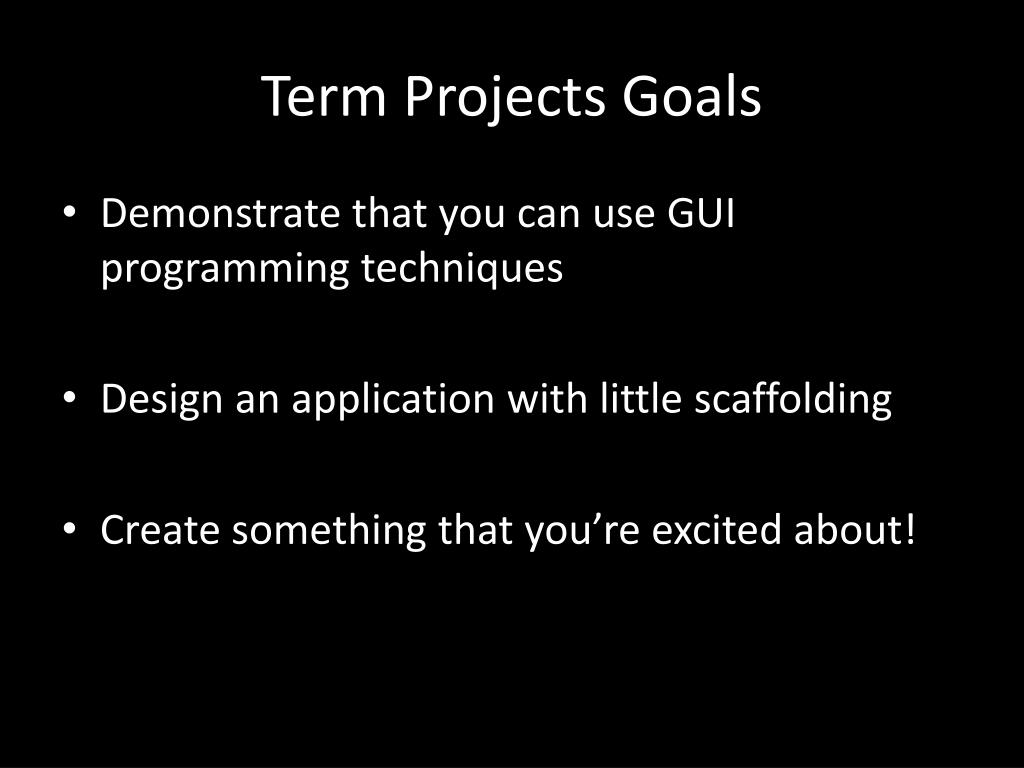 Term Projects Goals

• Demonstrate that you can use GUI programming techniques

• Design an application with little scaffolding

• Create something that you’re excited about!